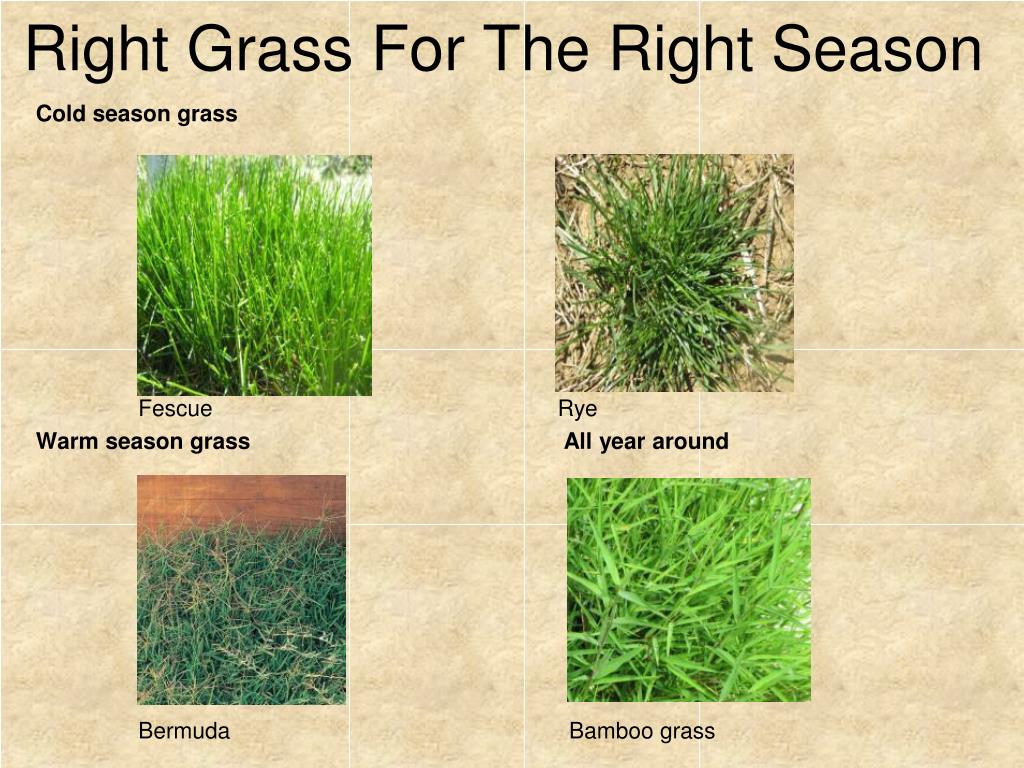 Right Grass For The Right Season

Cold season grass

Fescue

Rye

Warm season grass

All year around

Bermuda

Bamboo grass